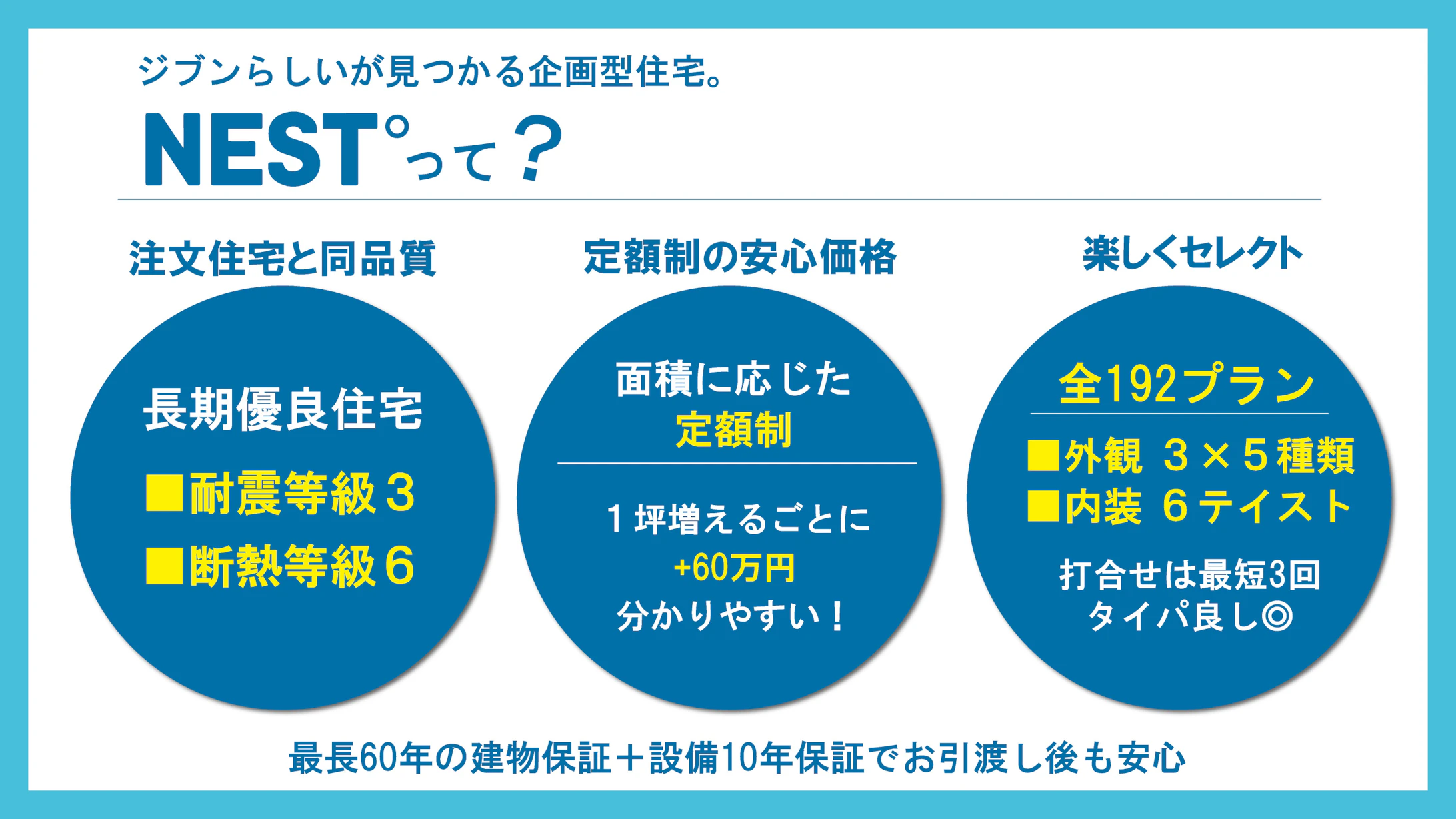 ジブンらしいが見つかる企画型住宅。

NEST°って？

注文住宅と同品質

長期優良住宅
■耐震等級３
■断熱等級６

定額制の安心価格

面積に応じた
定額制

１坪増えるごとに
+60万円
分かりやすい！

楽しくセレクト

全192プラン

■外観 ３×５種類
■内装 ６テイスト

打合せは最短3回
タイパ良し◎

最長60年の建物保証＋設備10年保証でお引渡し後も安心